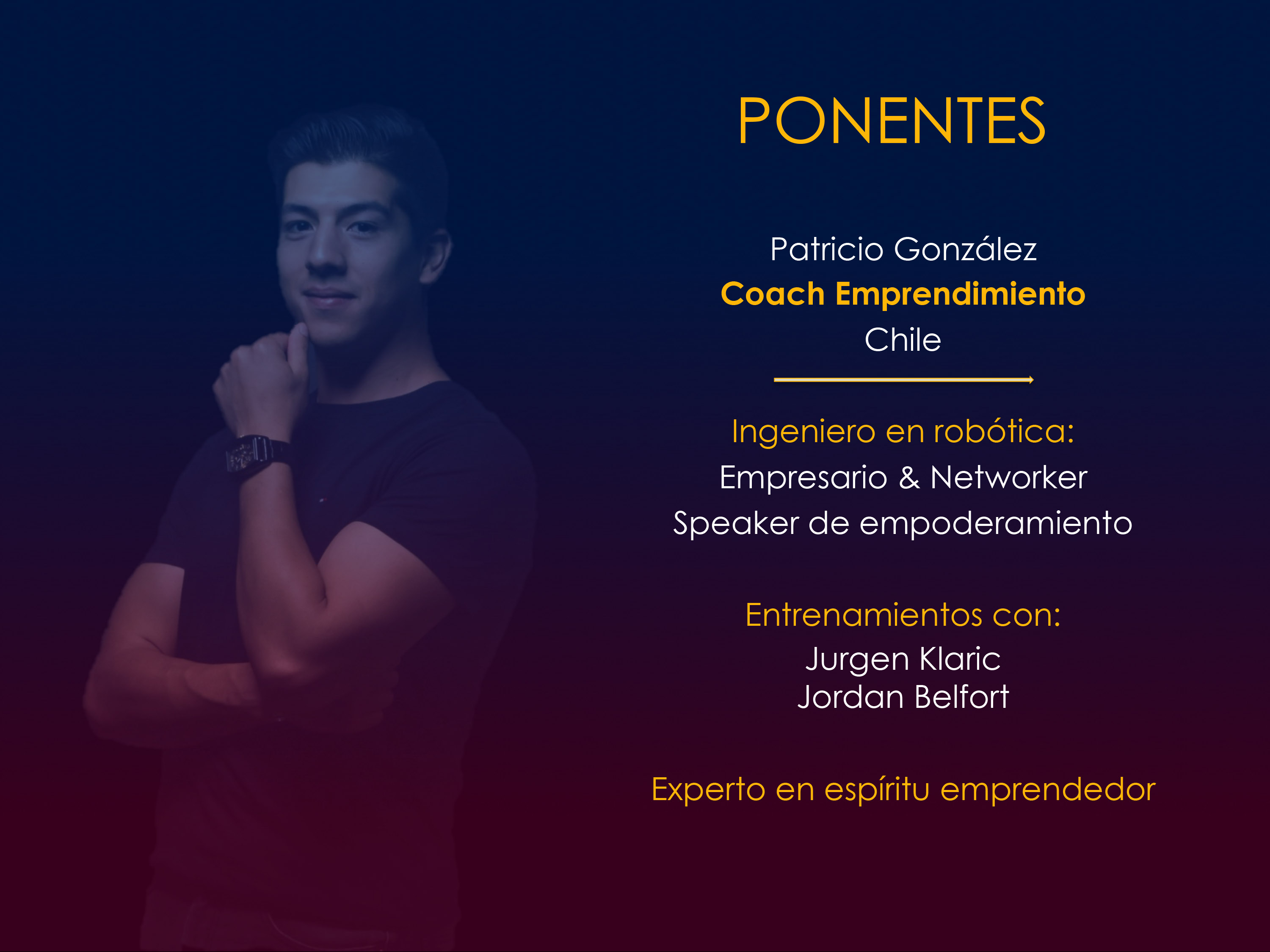 PONENTES

Patricio González
Coach Emprendimiento
Chile

Ingeniero en robótica:
Empresario & Networker
Speaker de empoderamiento

Entrenamientos con:
Jurgen Klaric
Jordan Belfort

Experto en espíritu emprendedor